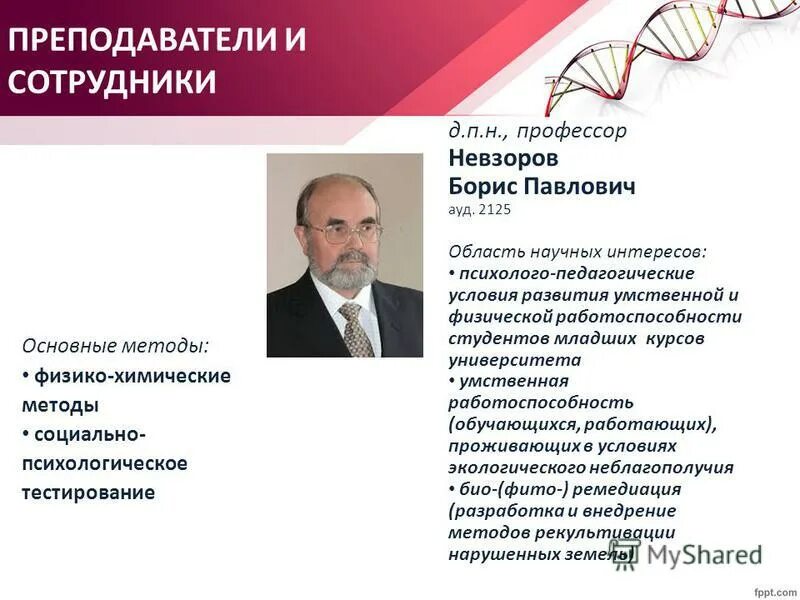 ПРЕПОДАВАТЕЛИ И СОТРУДНИКИ

д.п.н., профессор
Невзоров
Борис Павлович
ауд. 2125

Область научных интересов:
• психолого-педагогические условия развития умственной и физической работоспособности студентов младших курсов университета
• умственная работоспособность (обучающихся, работающих), проживающих в условиях экологического неблагополучия
• био-(фито-) ремедиация (разработка и внедрение методов рекультивации нарушенных земель)

Основные методы:
• физико-химические методы
• социально-психологическое тестирование

MyShared

fppt.com